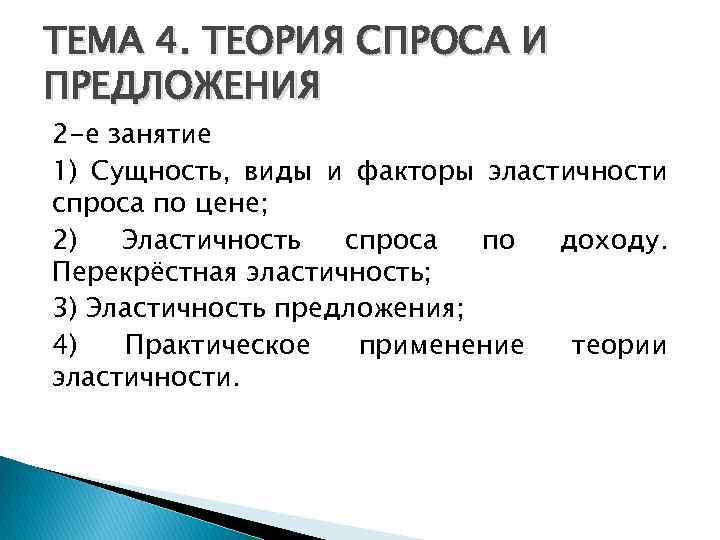 ТЕМА 4. ТЕОРИЯ СПРОСА И ПРЕДЛОЖЕНИЯ

2-е занятие

1) Сущность, виды и факторы эластичности спроса по цене;

2) Эластичность спроса по доходу. Перекрёстная эластичность;

3) Эластичность предложения;

4) Практическое применение теории эластичности.